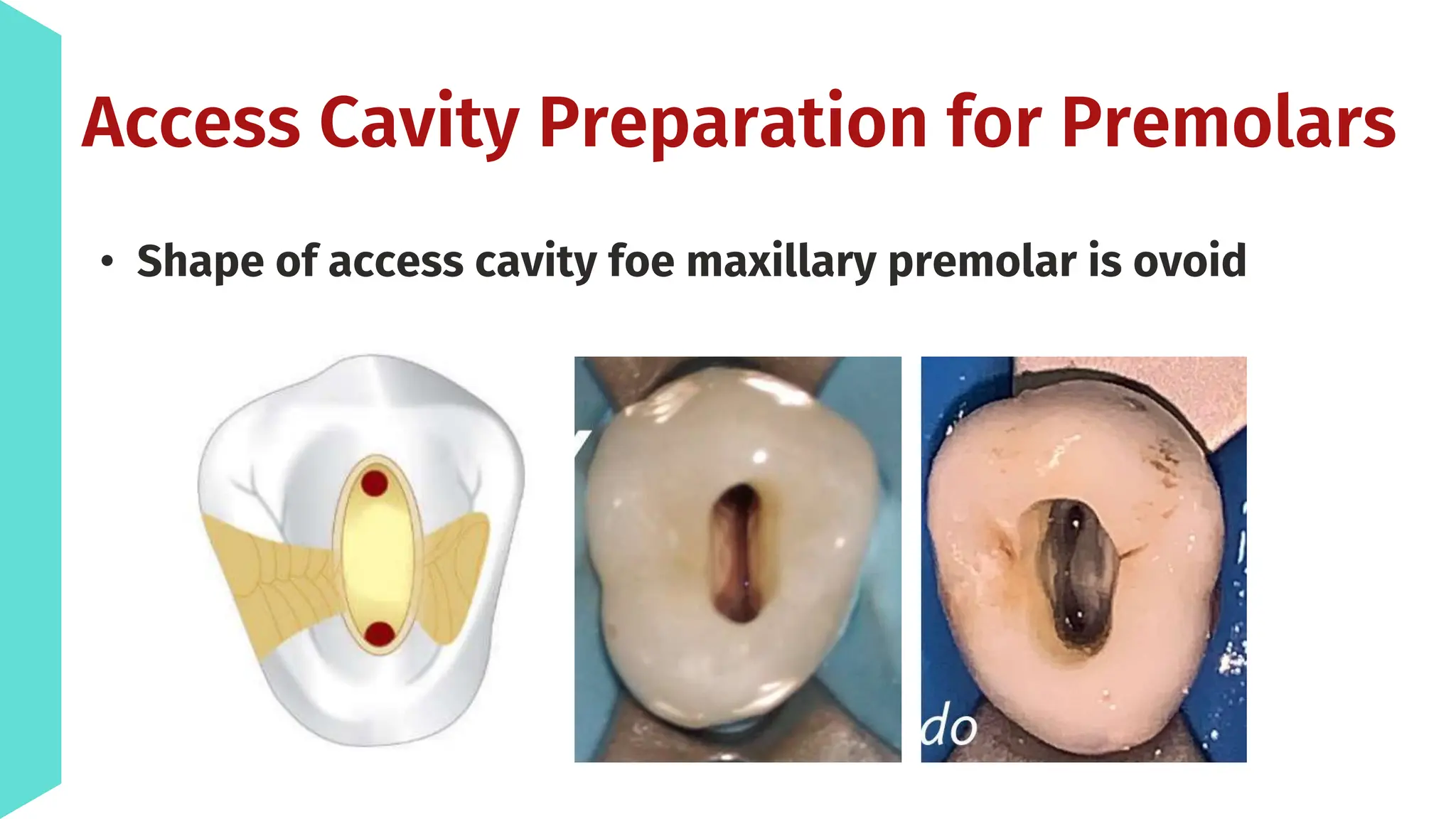 Access Cavity Preparation for Premolars

• Shape of access cavity foe maxillary premolar is ovoid

do